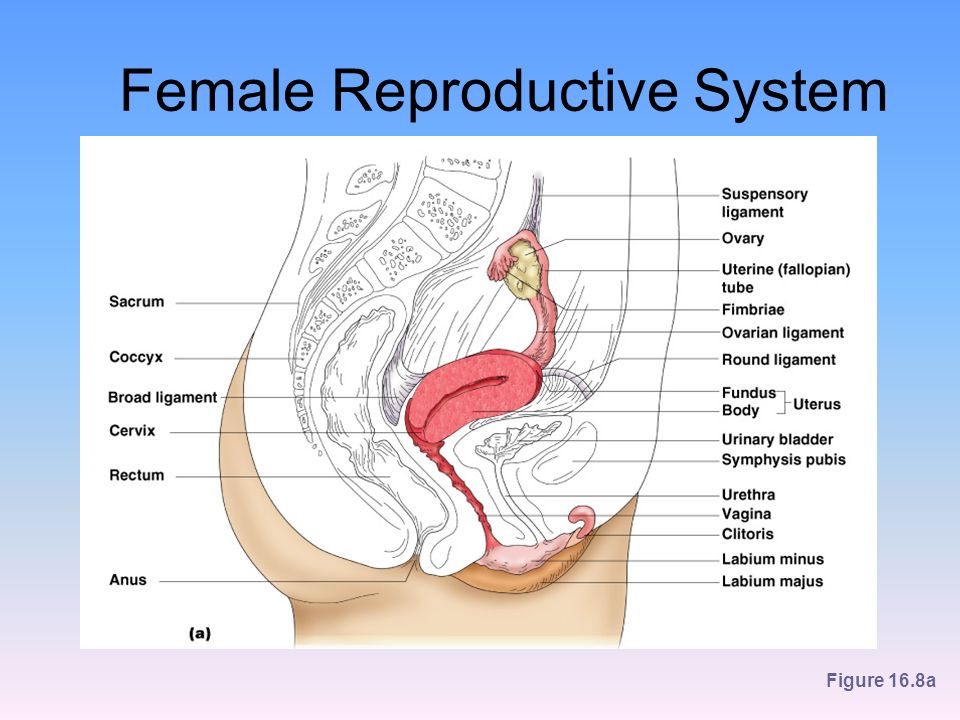 Female Reproductive System

Sacrum
Coccyx
Broad ligament
Cervix
Rectum
Anus

Suspensory ligament
Ovary
Uterine (fallopian) tube
Fimbriae
Ovarian ligament
Round ligament
Fundus
Body
Uterus
Urinary bladder
Symphysis pubis
Urethra
Vagina
Clitoris
Labium minus
Labium majus

(a)

Figure 16.8a